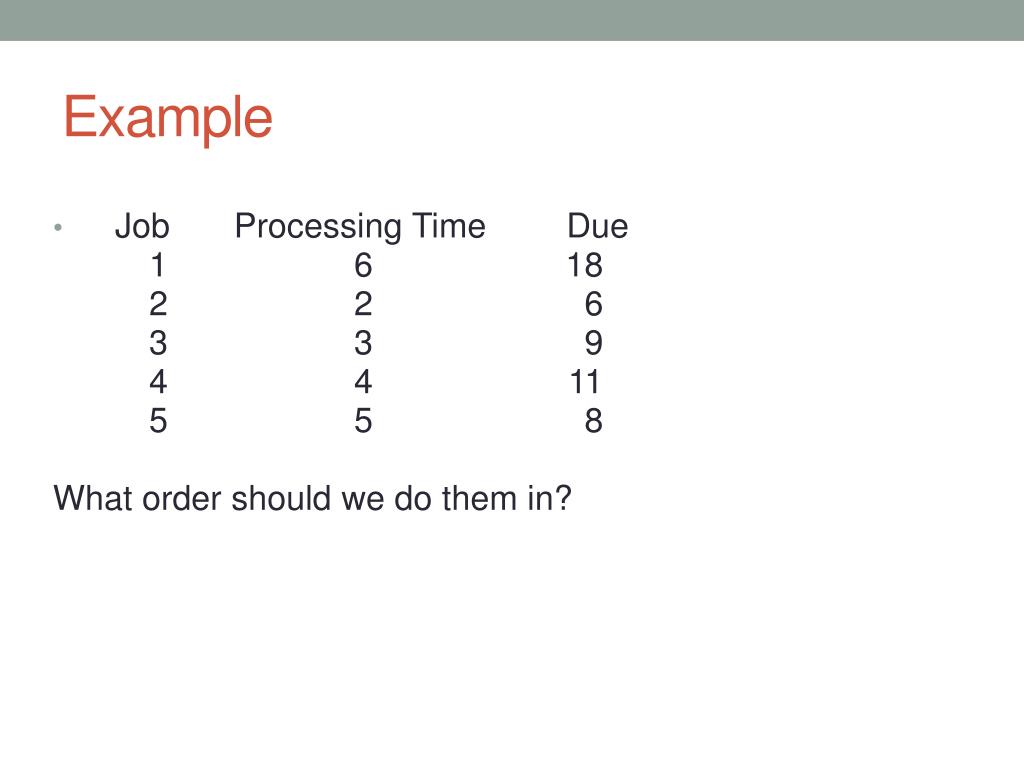 Example

| Job | Processing Time | Due |
|---|---|---|
| 1 | 6 | 18 |
| 2 | 2 | 6 |
| 3 | 3 | 9 |
| 4 | 4 | 11 |
| 5 | 5 | 8 |

What order should we do them in?